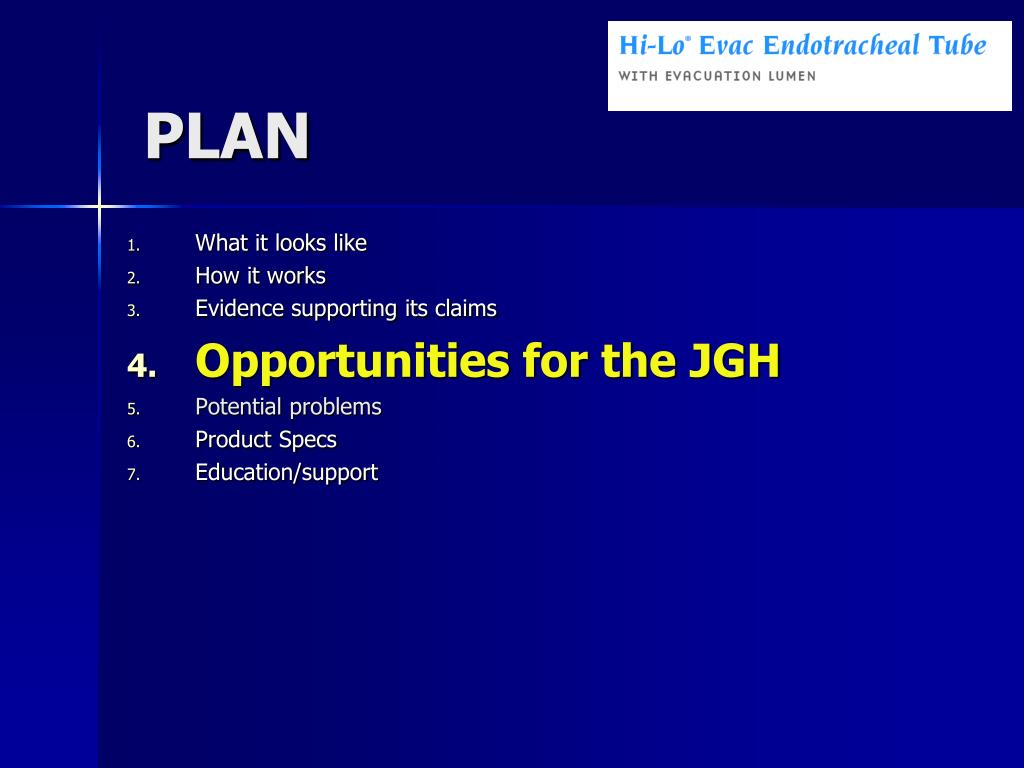 Hi-Lo® Evac Endotracheal Tube
WITH EVACUATION LUMEN

PLAN

1. What it looks like
2. How it works
3. Evidence supporting its claims
4. Opportunities for the JGH
5. Potential problems
6. Product Specs
7. Education/support